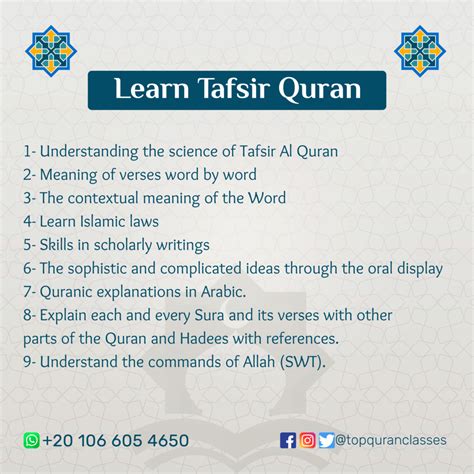 Learn Tafsir Quran

1- Understanding the science of Tafsir Al Quran
2- Meaning of verses word by word
3- The contextual meaning of the Word
4- Learn Islamic laws
5- Skills in scholarly writings
6- The sophistic and complicated ideas through the oral display
7- Quranic explanations in Arabic.
8- Explain each and every Sura and its verses with other parts of the Quran and Hadees with references.
9- Understand the commands of Allah (SWT).

+20 106 605 4650

@topquranclasses